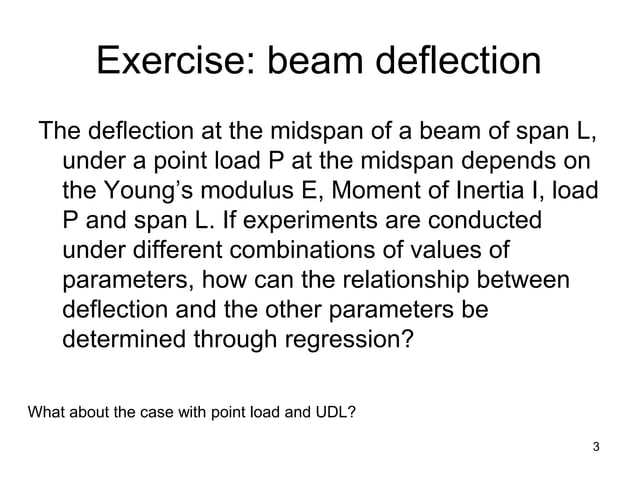 Exercise: beam deflection

The deflection at the midspan of a beam of span L, under a point load P at the midspan depends on the Young’s modulus E, Moment of Inertia I, load P and span L. If experiments are conducted under different combinations of values of parameters, how can the relationship between deflection and the other parameters be determined through regression?

What about the case with point load and UDL?

3